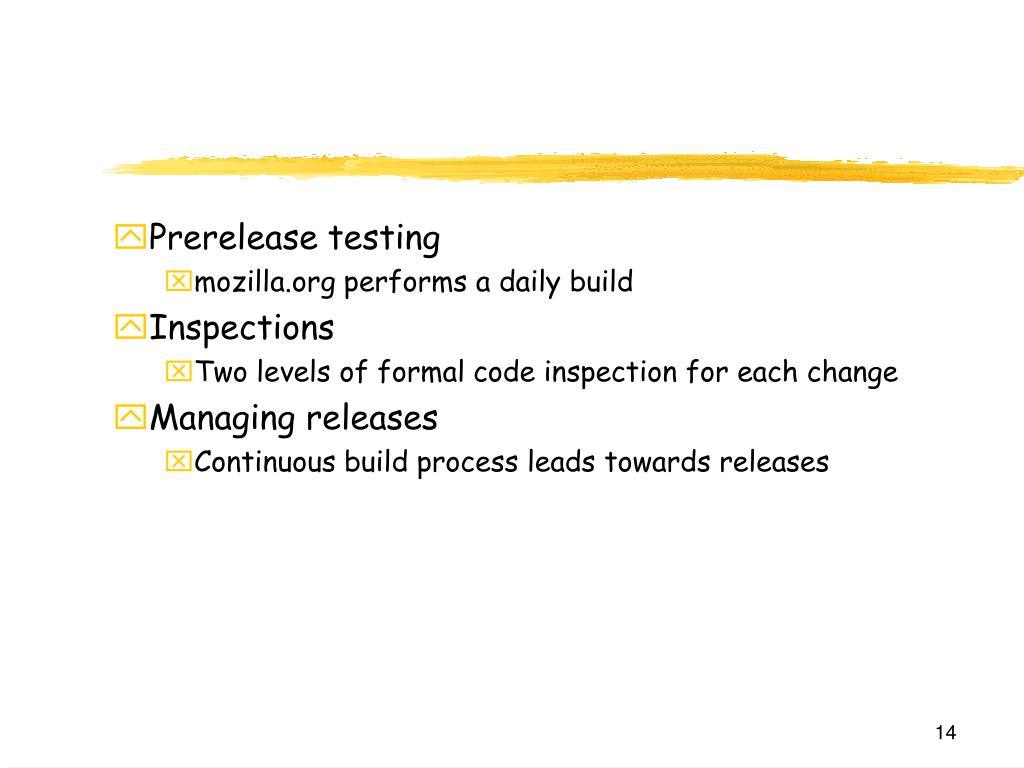 Prerelease testing

mozilla.org performs a daily build

Inspections

Two levels of formal code inspection for each change

Managing releases

Continuous build process leads towards releases

14